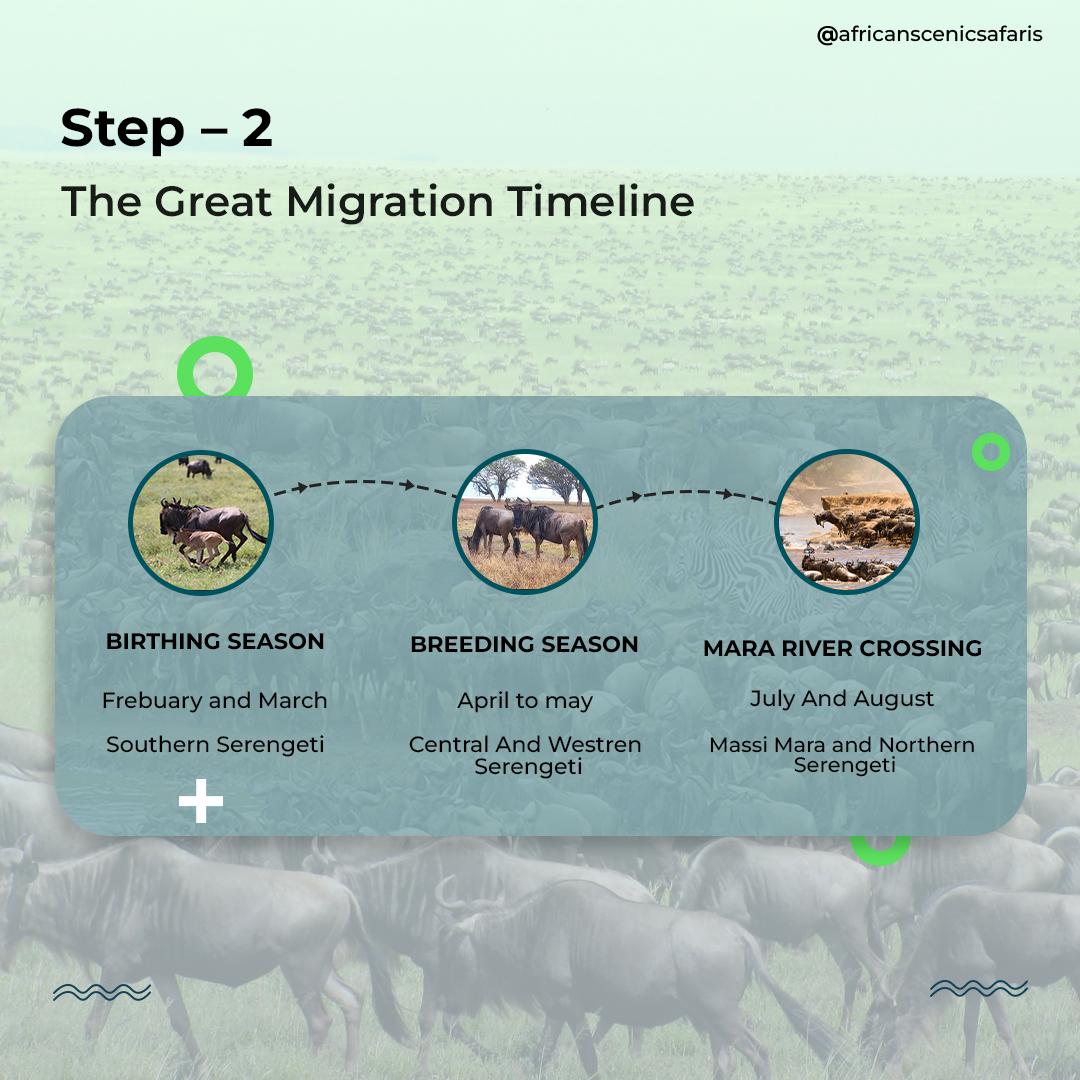 @africanscenicsafaris

Step – 2

The Great Migration Timeline

BIRTHING SEASON

Frebuary and March

Southern Serengeti

BREEDING SEASON

April to may

Central And Westren Serengeti

MARA RIVER CROSSING

July And August

Massi Mara and Northern Serengeti